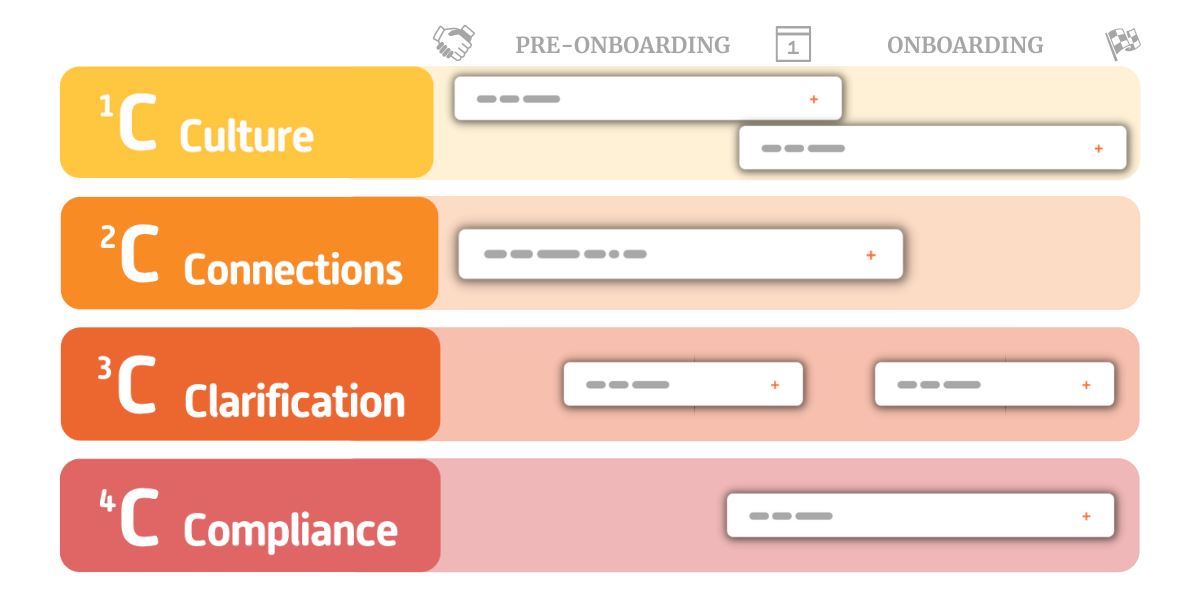 PRE-ONBOARDING
1
ONBOARDING

$^1$C Culture
+
+

$^2$C Connections
+

$^3$C Clarification
+
+

$^4$C Compliance
+